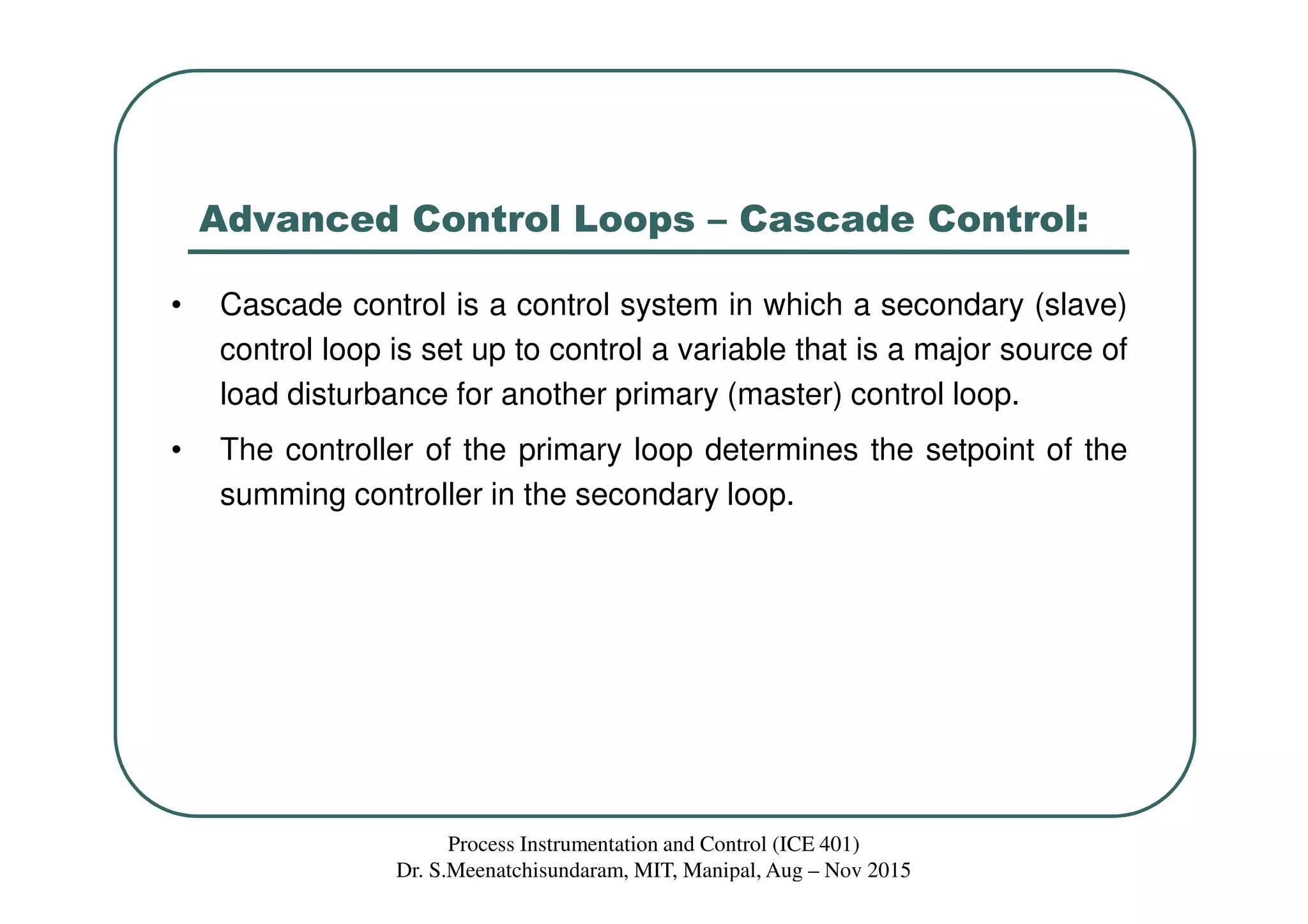 Advanced Control Loops – Cascade Control:

• Cascade control is a control system in which a secondary (slave) control loop is set up to control a variable that is a major source of load disturbance for another primary (master) control loop.

• The controller of the primary loop determines the setpoint of the summing controller in the secondary loop.

Process Instrumentation and Control (ICE 401)
Dr. S.Meenatchisundaram, MIT, Manipal, Aug – Nov 2015